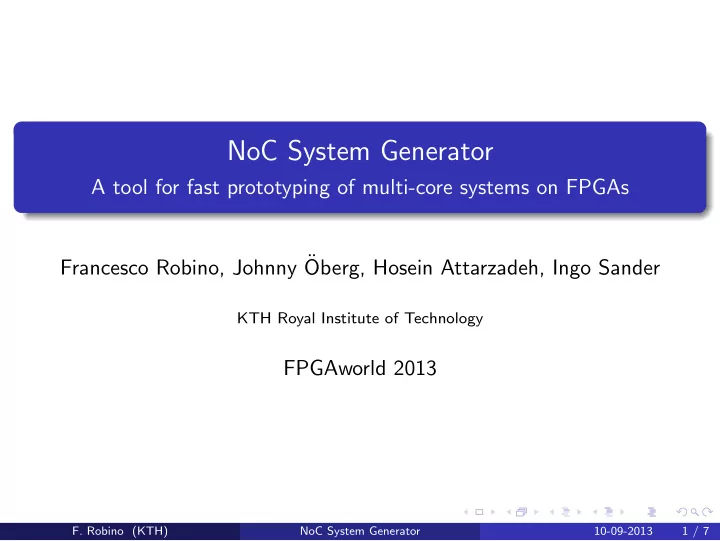 NoC System Generator
A tool for fast prototyping of multi-core systems on FPGAs

Francesco Robino, Johnny Öberg, Hosein Attarzadeh, Ingo Sander

KTH Royal Institute of Technology

FPGAworld 2013

F. Robino (KTH) NoC System Generator 10-09-2013 1 / 7